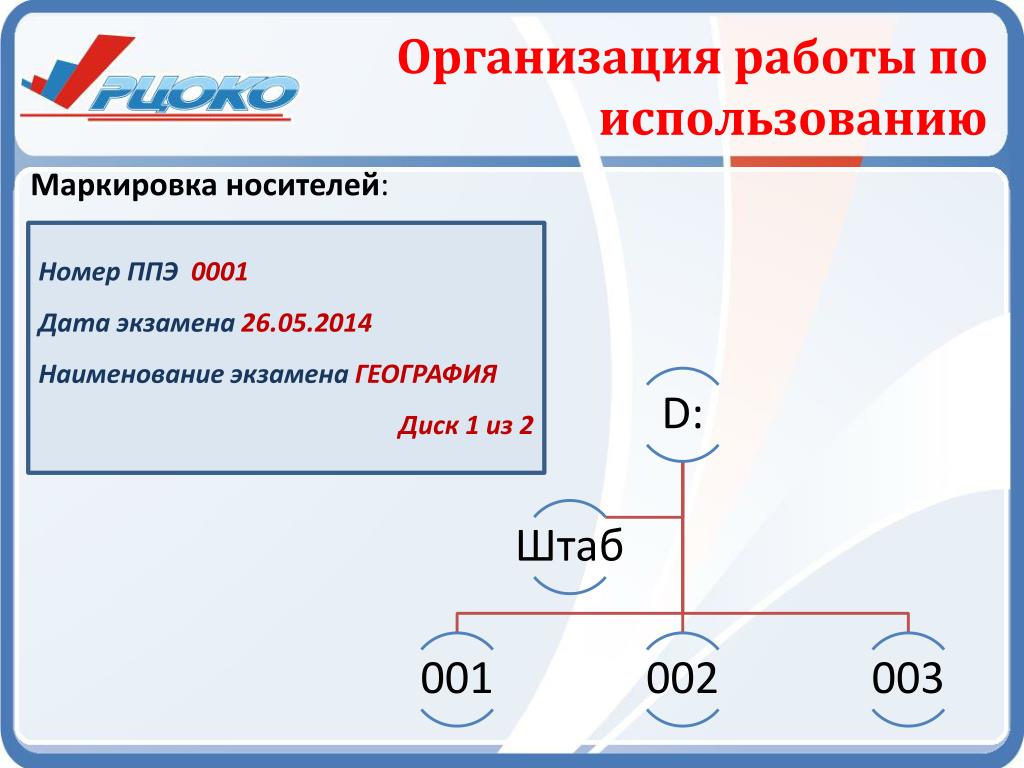 РЦОКО

Организация работы по использованию

Маркировка носителей:

Номер ППЭ 0001

Дата экзамена 26.05.2014

Наименование экзамена ГЕОГРАФИЯ

Диск 1 из 2

D:

Штаб

001

002

003